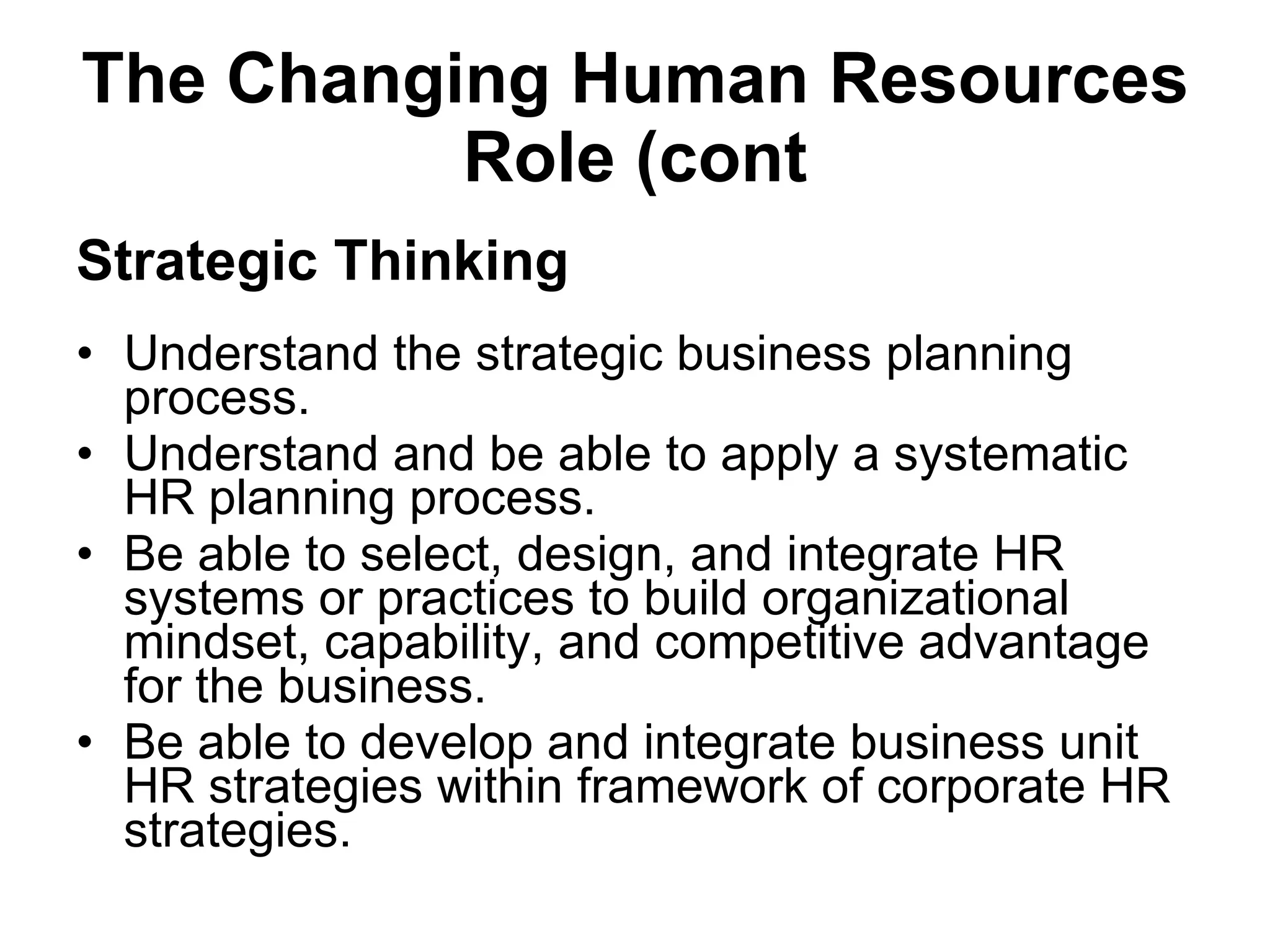 The Changing Human Resources Role (cont

Strategic Thinking

• Understand the strategic business planning process.
• Understand and be able to apply a systematic HR planning process.
• Be able to select, design, and integrate HR systems or practices to build organizational mindset, capability, and competitive advantage for the business.
• Be able to develop and integrate business unit HR strategies within framework of corporate HR strategies.